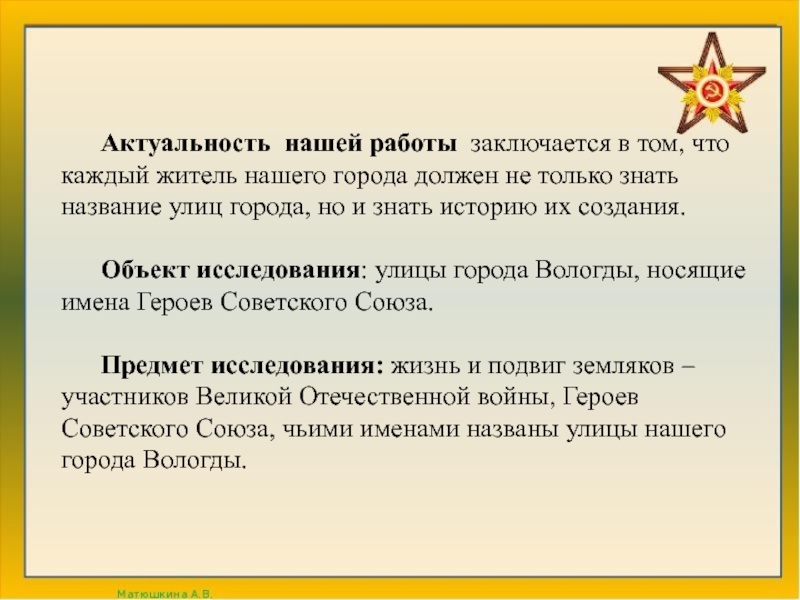 Актуальность нашей работы заключается в том, что каждый житель нашего города должен не только знать название улиц города, но и знать историю их создания.

Объект исследования: улицы города Вологды, носящие имена Героев Советского Союза.

Предмет исследования: жизнь и подвиг земляков – участников Великой Отечественной войны, Героев Советского Союза, чьими именами названы улицы нашего города Вологды.

Матюшкина А.В.